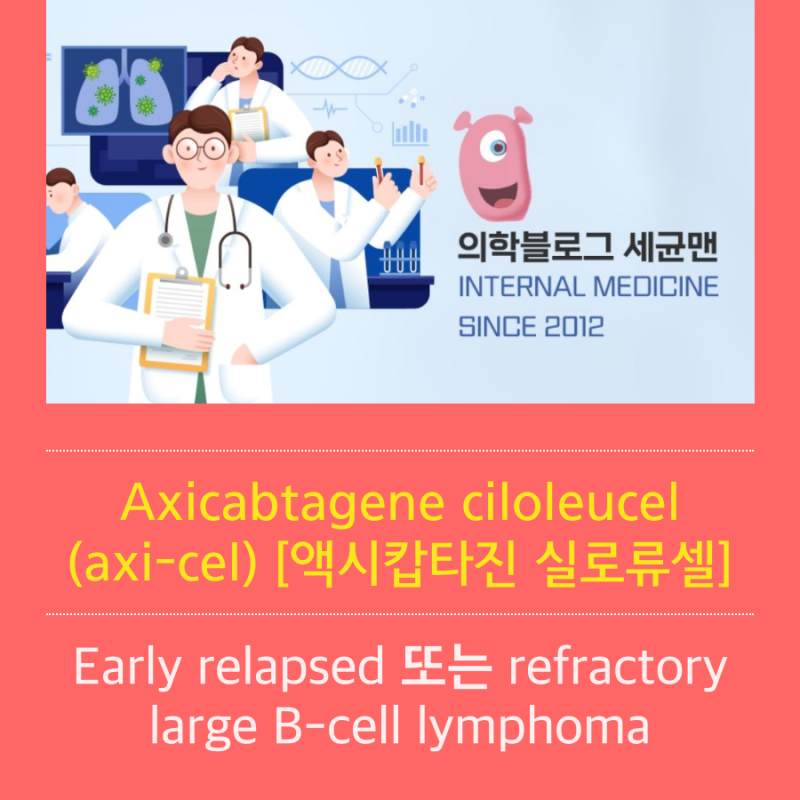 의학블로그 세균맨
INTERNAL MEDICINE
SINCE 2012

Axicabtagene ciloleucel (axi-cel) [액시캅타진 실로류셀]

Early relapsed 또는 refractory large B-cell lymphoma